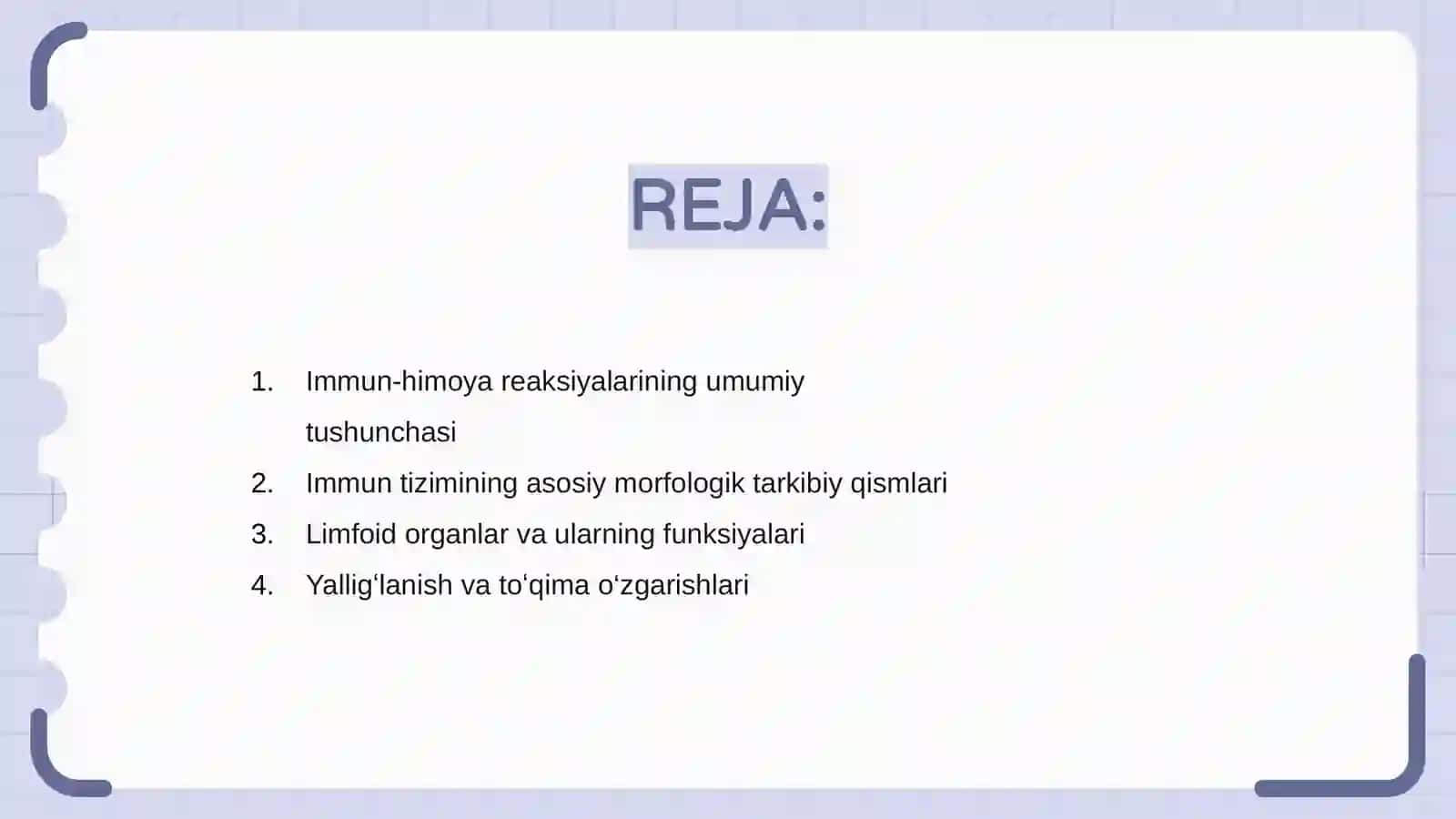 REJA:

1. Immun-himoya reaksiyalarining umumiy tushunchasi
2. Immun tizimining asosiy morfologik tarkibiy qismlari
3. Limfoid organlar va ularning funksiyalari
4. Yallig‘lanish va to‘qima o‘zgarishlari